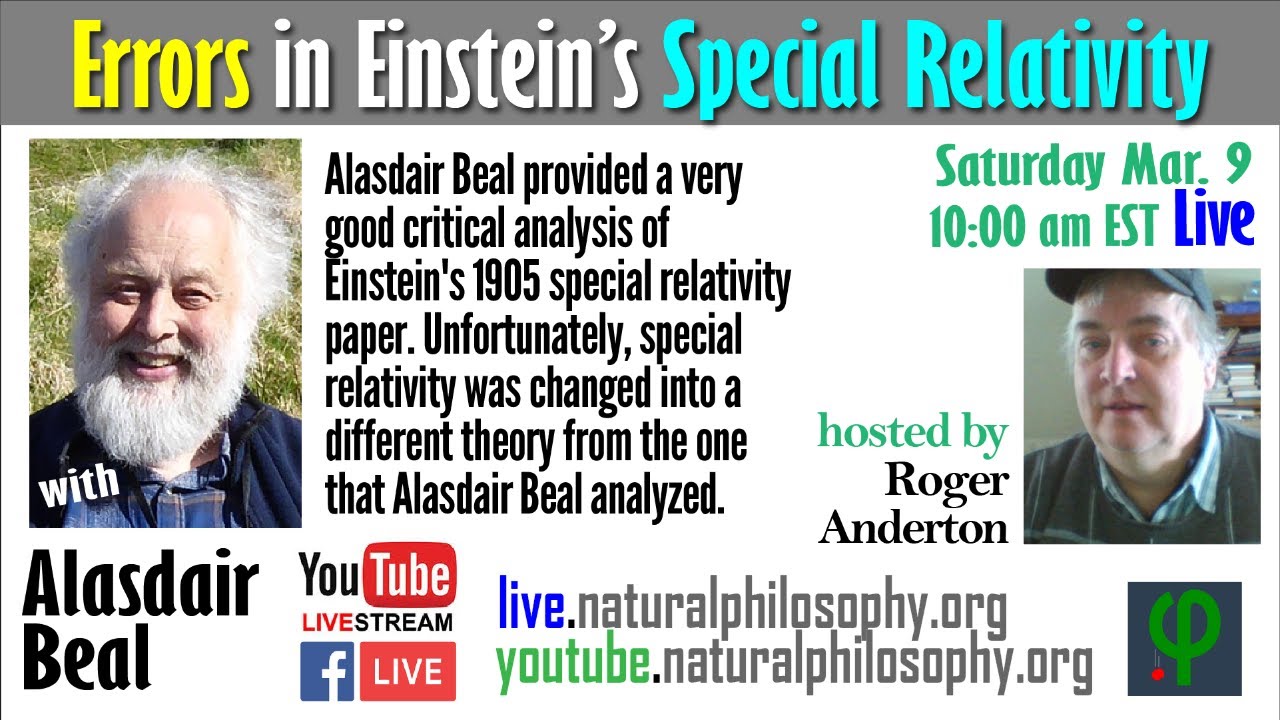 Errors in Einstein's Special Relativity

with

Alasdair Beal provided a very good critical analysis of Einstein's 1905 special relativity paper. Unfortunately, special relativity was changed into a different theory from the one that Alasdair Beal analyzed.

Saturday Mar. 9
10:00 am EST Live

hosted by
Roger
Anderton

Alasdair
Beal

YouTube
LIVESTREAM
f LIVE

live.naturalphilosophy.org
youtube.naturalphilosophy.org

φ